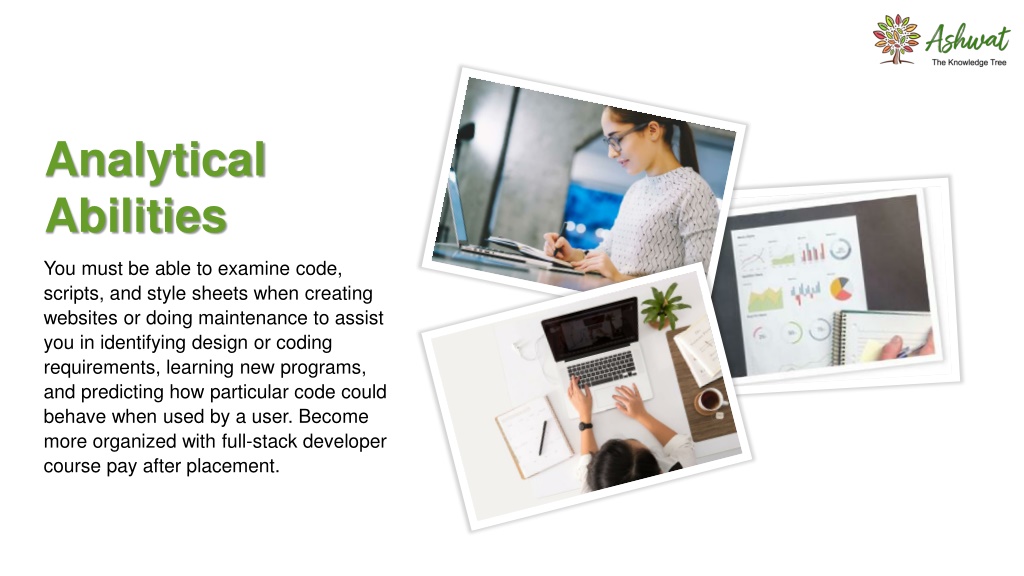 Ashwat
The Knowledge Tree

Analytical Abilities

You must be able to examine code, scripts, and style sheets when creating websites or doing maintenance to assist you in identifying design or coding requirements, learning new programs, and predicting how particular code could behave when used by a user. Become more organized with full-stack developer course pay after placement.